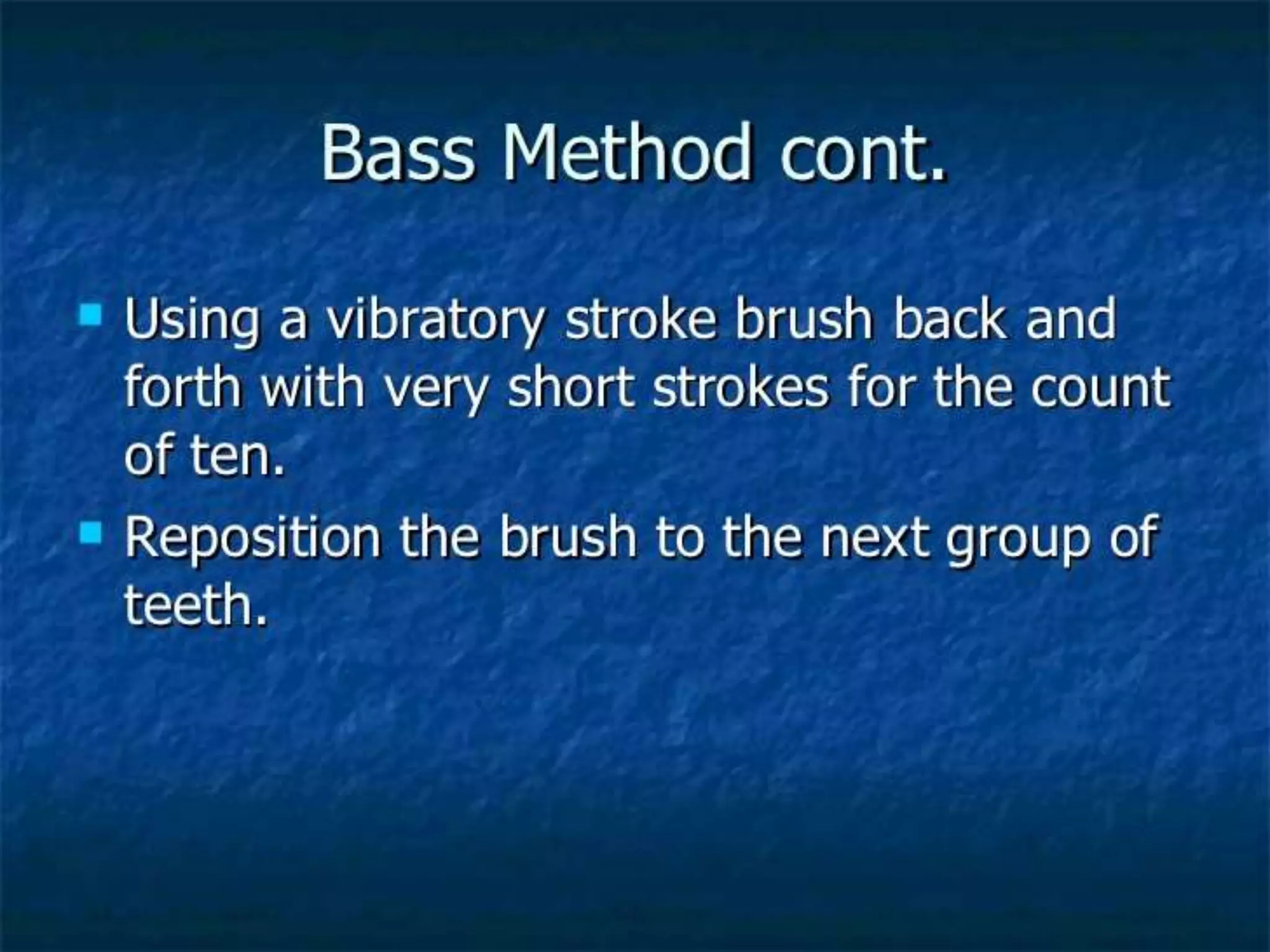 Bass Method cont.

- Using a vibratory stroke brush back and forth with very short strokes for the count of ten.
- Reposition the brush to the next group of teeth.